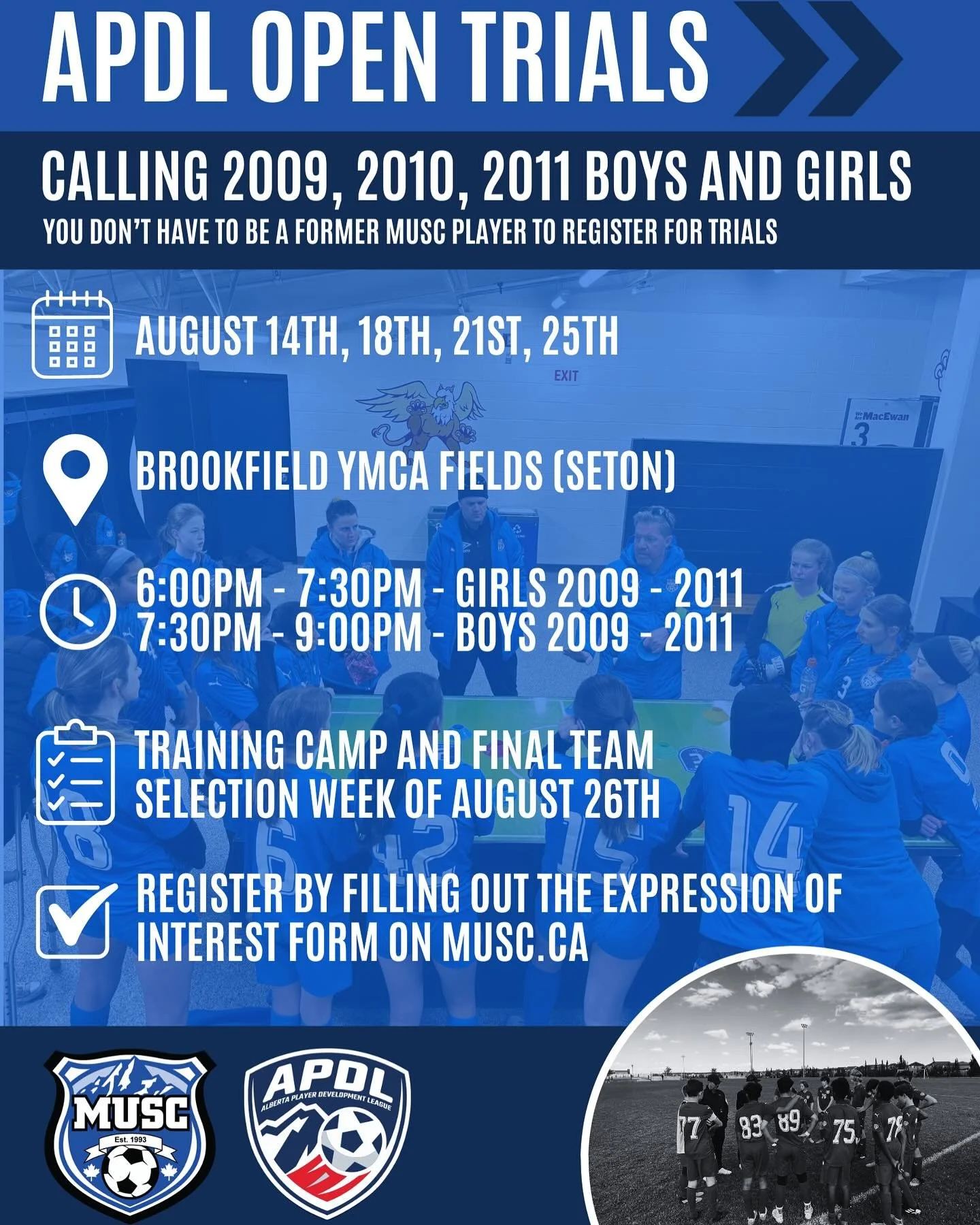 APDL OPEN TRIALS

CALLING 2009, 2010, 2011 BOYS AND GIRLS

YOU DON'T HAVE TO BE A FORMER MUSC PLAYER TO REGISTER FOR TRIALS

AUGUST 14TH, 18TH, 21ST, 25TH

EXIT

MacEwan 3

BROOKFIELD YMCA FIELDS (SETON)

6:00PM - 7:30PM - GIRLS 2009 - 2011
7:30PM - 9:00PM - BOYS 2009 - 2011

TRAINING CAMP AND FINAL TEAM SELECTION WEEK OF AUGUST 26TH

REGISTER BY FILLING OUT THE EXPRESSION OF INTEREST FORM ON MUSC.CA

MUSC
Est. 1993

APDL
ALBERTA PLAYER DEVELOPMENT LEAGUE

77 83 89 75 78